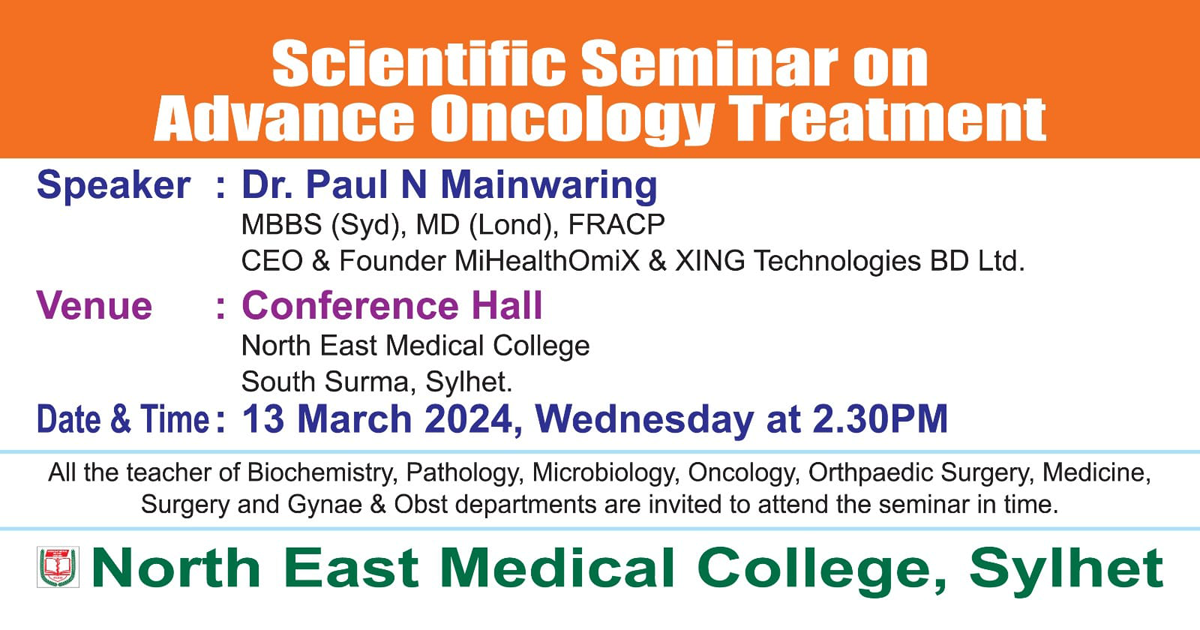 Scientific Seminar on
Advance Oncology Treatment

Speaker : Dr. Paul N Mainwaring
MBBS (Syd), MD (Lond), FRACP
CEO & Founder MiHealthOmiX & XING Technologies BD Ltd.

Venue : Conference Hall
North East Medical College
South Surma, Sylhet.

Date & Time : 13 March 2024, Wednesday at 2.30PM

All the teacher of Biochemistry, Pathology, Microbiology, Oncology, Orthpaedic Surgery, Medicine, Surgery and Gynae & Obst departments are invited to attend the seminar in time.

North East Medical College, Sylhet